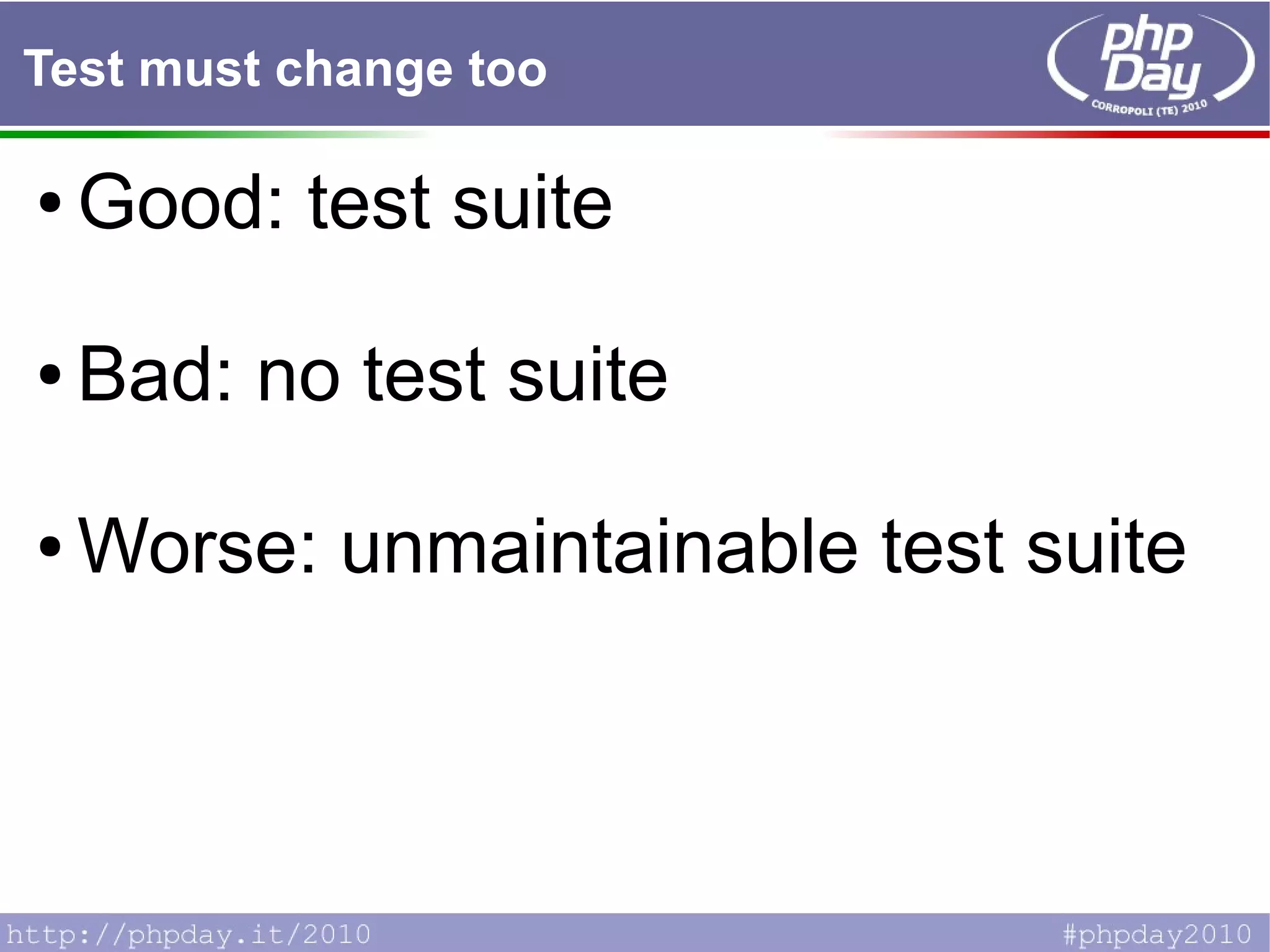 Test must change too

php Day
CORROPOLI (TE) 2010

• Good: test suite

• Bad: no test suite

• Worse: unmaintainable test suite

http://phpday.it/2010

#phpday2010